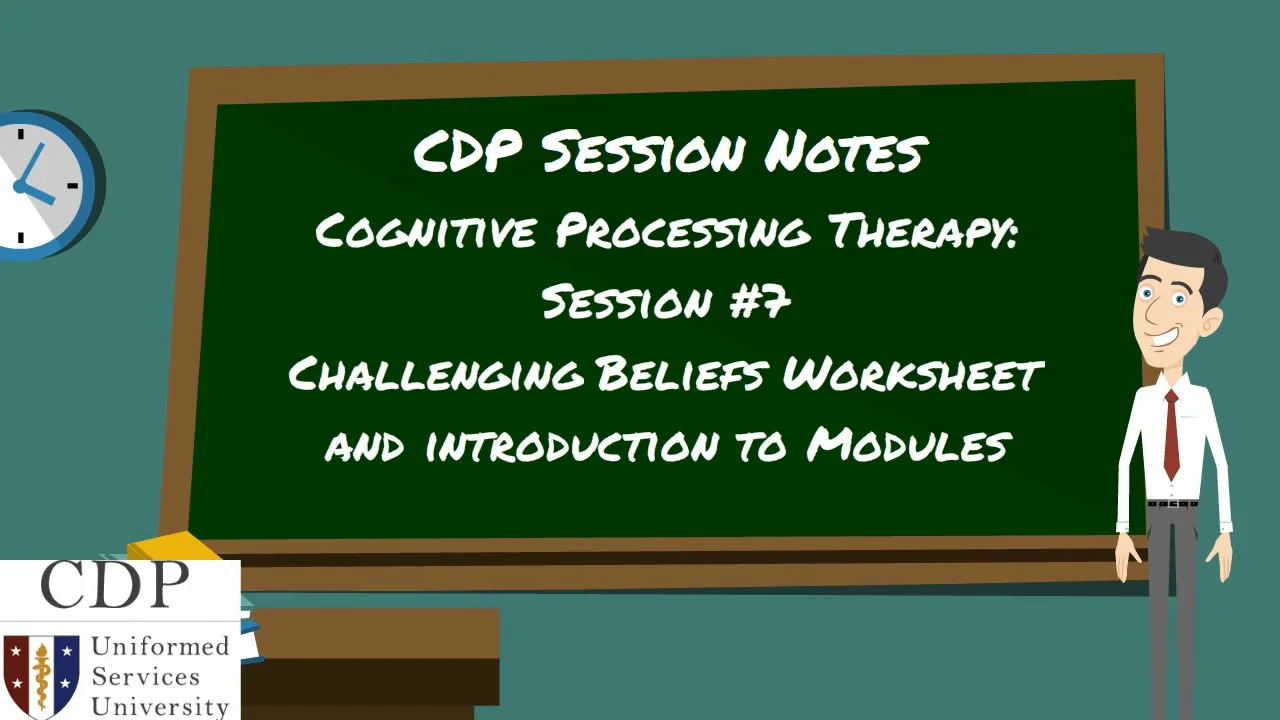 CDP Session Notes
Cognitive Processing Therapy:
Session #7
Challenging Beliefs Worksheet
and introduction to Modules

CDP
Uniformed Services University